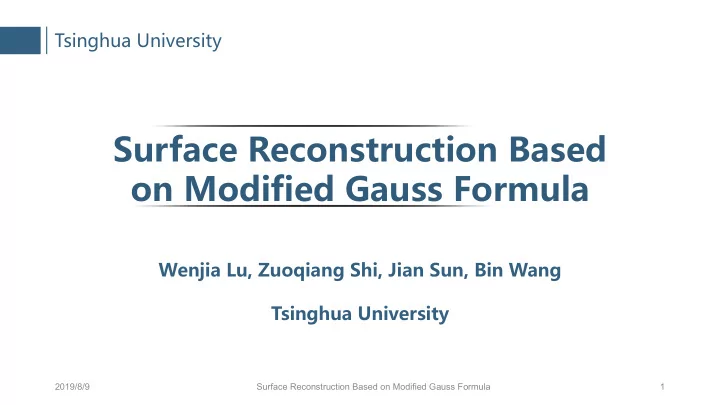 Tsinghua University

Surface Reconstruction Based on Modified Gauss Formula

Wenjia Lu, Zuoqiang Shi, Jian Sun, Bin Wang

Tsinghua University

2019/8/9

Surface Reconstruction Based on Modified Gauss Formula

1